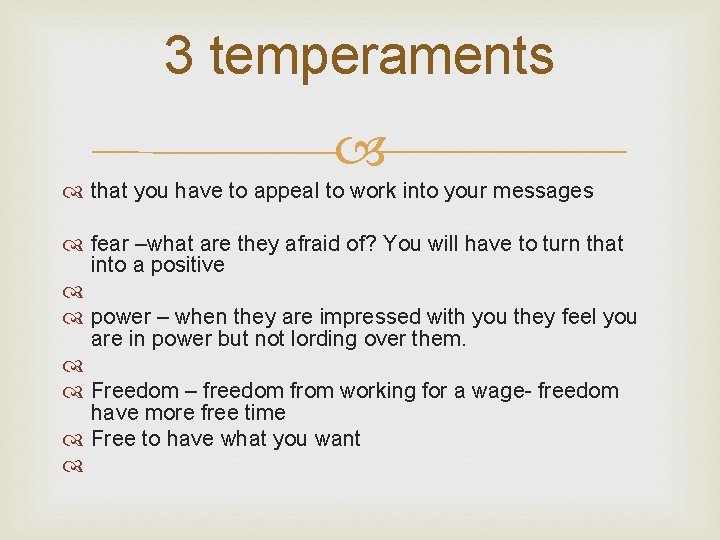 3 temperaments

that you have to appeal to work into your messages

fear –what are they afraid of? You will have to turn that into a positive

power – when they are impressed with you they feel you are in power but not lording over them.

Freedom – freedom from working for a wage- freedom have more free time

Free to have what you want